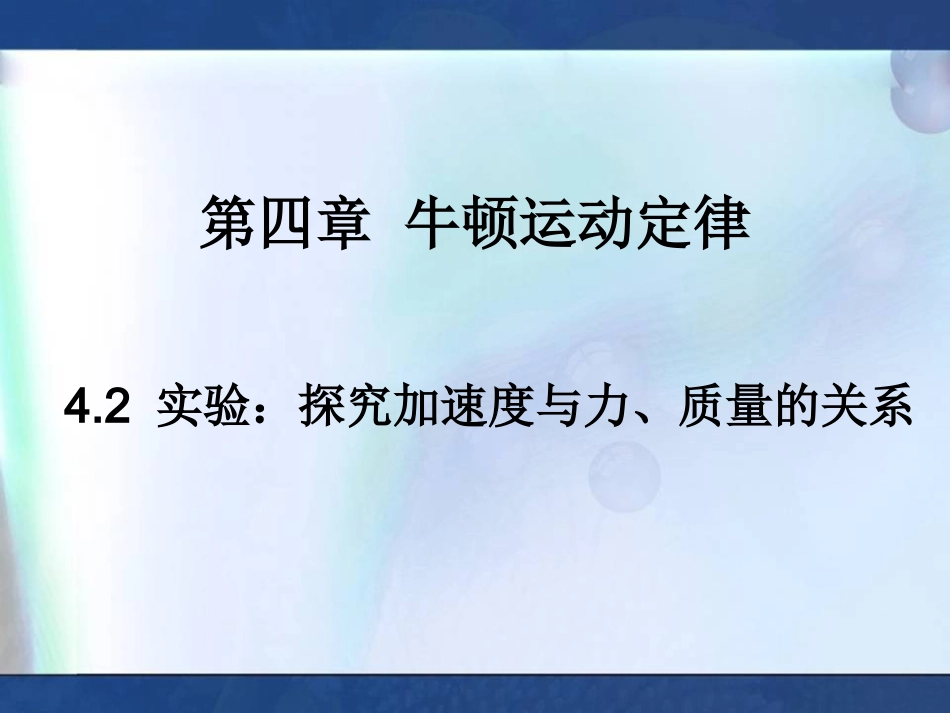 第四章 牛顿运动定律

4.2 实验：探究加速度与力、质量的关系